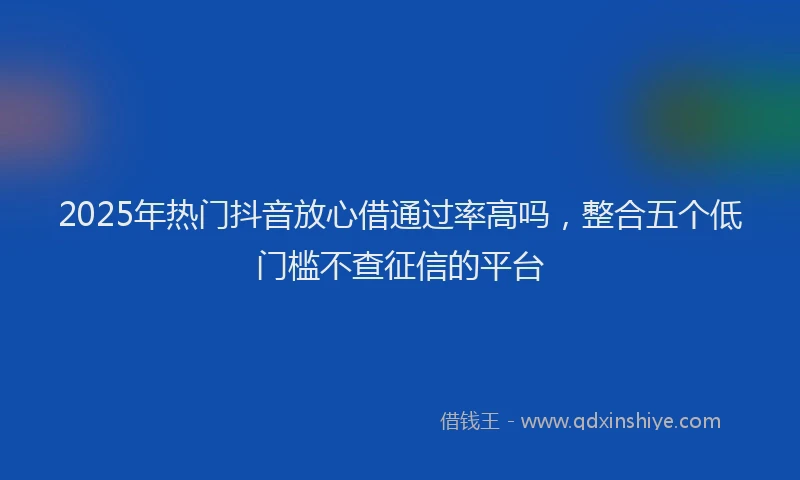 2025年热门抖音放心借通过率高吗，整合五个低门槛不查征信的平台

借钱王 - www.qdxinshiye.com